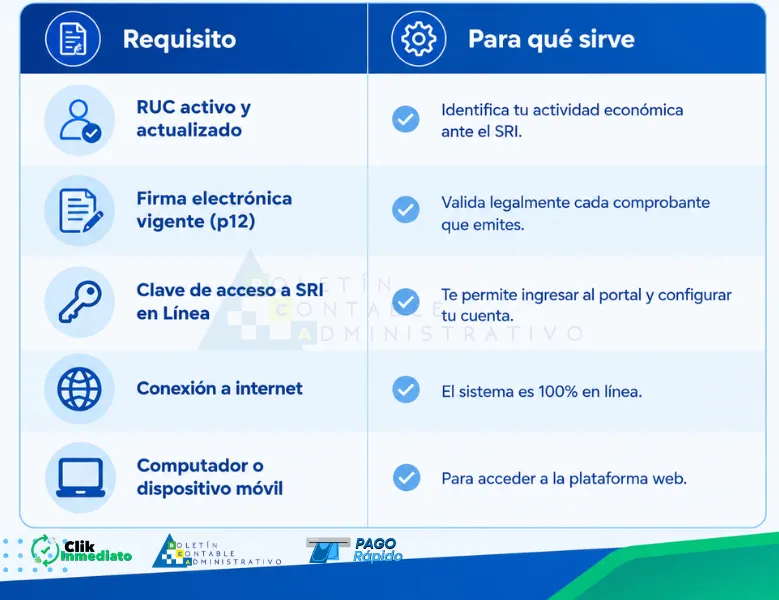 | Requisito | Para qué sirve |
|---|---|
| RUC activo y actualizado | Identifica tu actividad económica ante el SRI. |
| Firma electrónica vigente (p12) | Valida legalmente cada comprobante que emites. |
| Clave de acceso a SRI en Línea | Te permite ingresar al portal y configurar tu cuenta. |
| Conexión a internet | El sistema es 100% en línea. |
| Computador o dispositivo móvil | Para acceder a la plataforma web. |

BOLETÍN CONTABLE ADMINISTRATIVO

Clik Inmediato

BOLETÍN CONTABLE ADMINISTRATIVO

PAGO Rápido